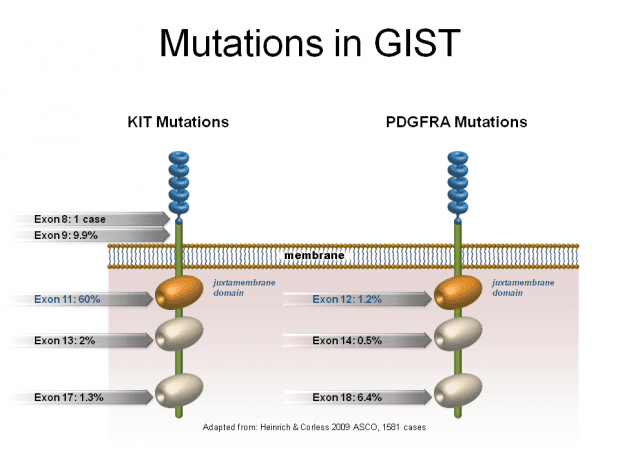 Mutations in GIST

KIT Mutations

PDGFRA Mutations

Exon 8: 1 case

Exon 9: 9.9%

membrane

Exon 11: 60%

juxtamembrane domain

Exon 13: 2%

Exon 17: 1.3%

Exon 12: 1.2%

juxtamembrane domain

Exon 14: 0.5%

Exon 18: 6.4%

Adapted from: Heinrich & Corless 2009 ASCO, 1581 cases